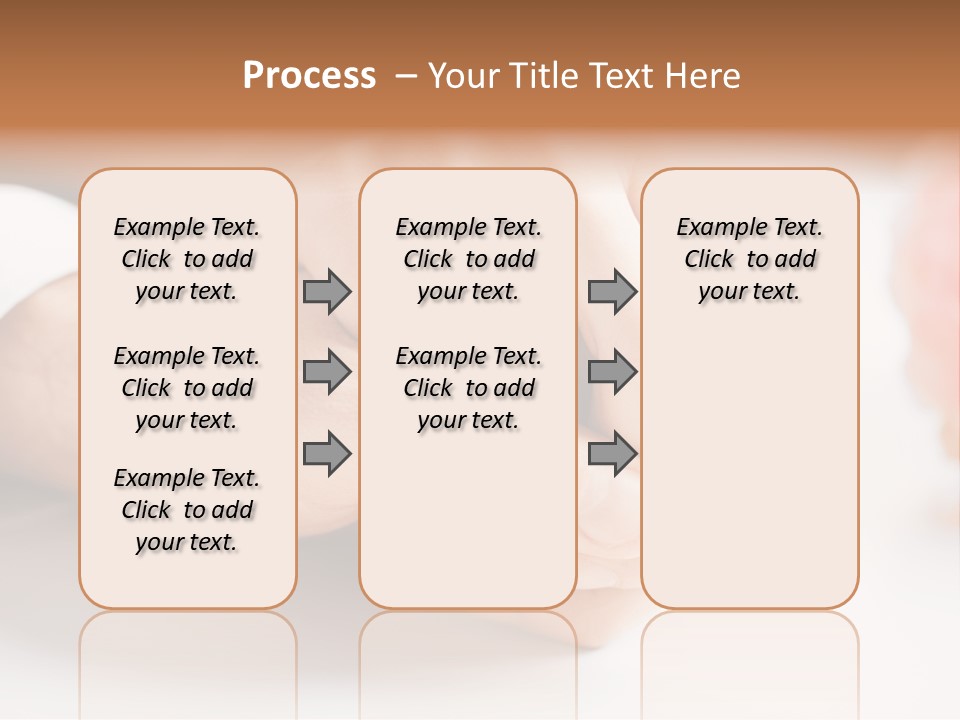 Process – Your Title Text Here

Example Text. Click to add your text.

Example Text. Click to add your text.

Example Text. Click to add your text.

Example Text. Click to add your text.

Example Text. Click to add your text.

Example Text. Click to add your text.